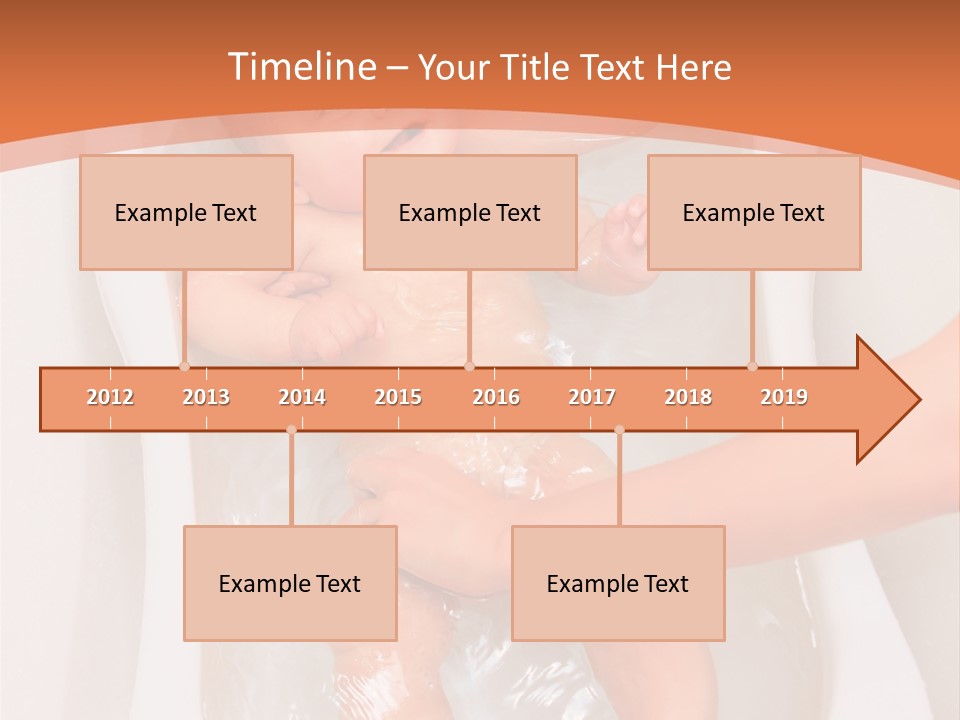 Timeline – Your Title Text Here

Example Text

Example Text

Example Text

2012 2013 2014 2015 2016 2017 2018 2019

Example Text

Example Text